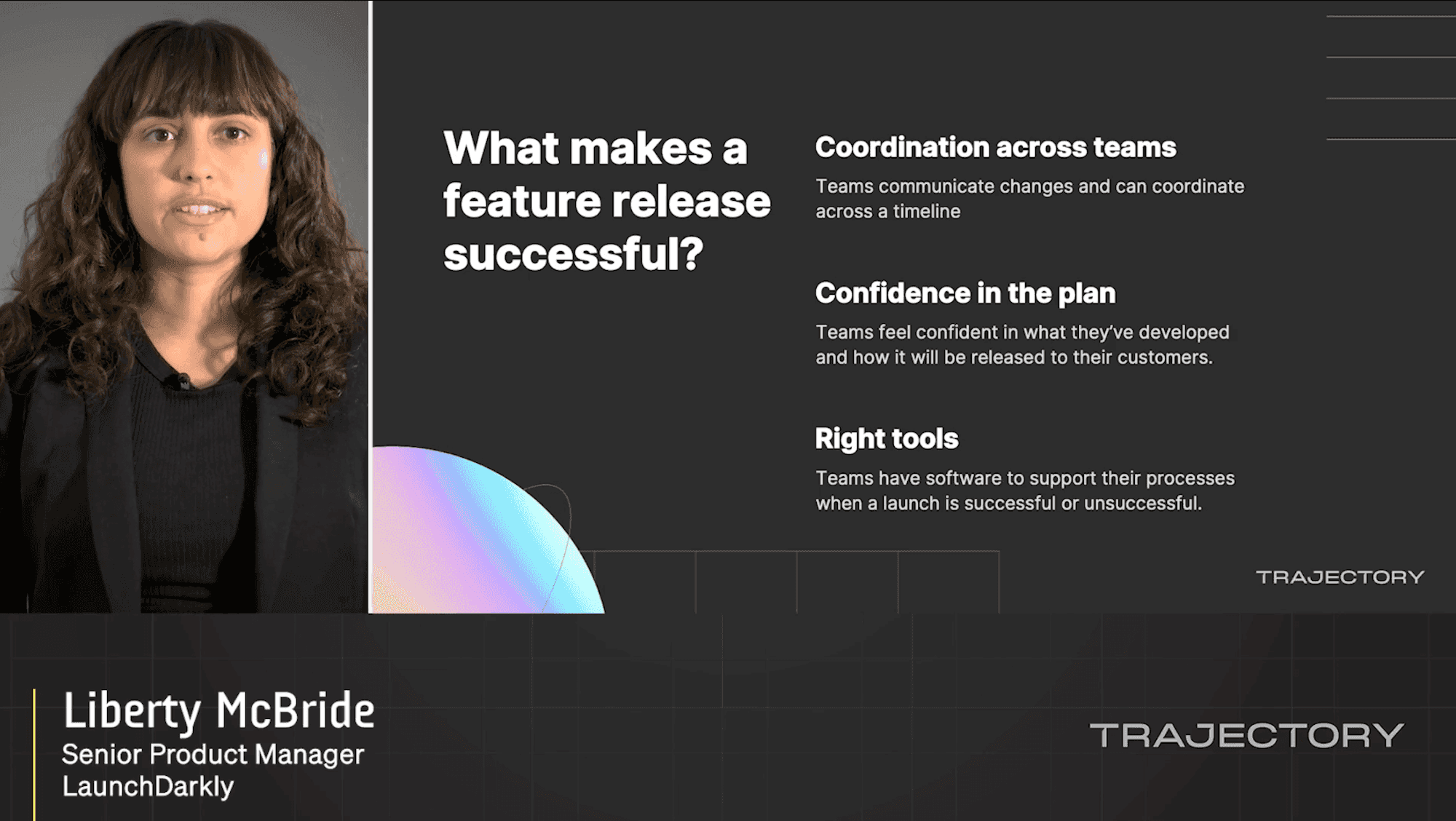 What makes a feature release successful?

Coordination across teams

Teams communicate changes and can coordinate across a timeline

Confidence in the plan

Teams feel confident in what they've developed and how it will be released to their customers.

Right tools

Teams have software to support their processes when a launch is successful or unsuccessful.

TRAJECTORY

Liberty McBride
Senior Product Manager
LaunchDarkly

TRAJECTORY